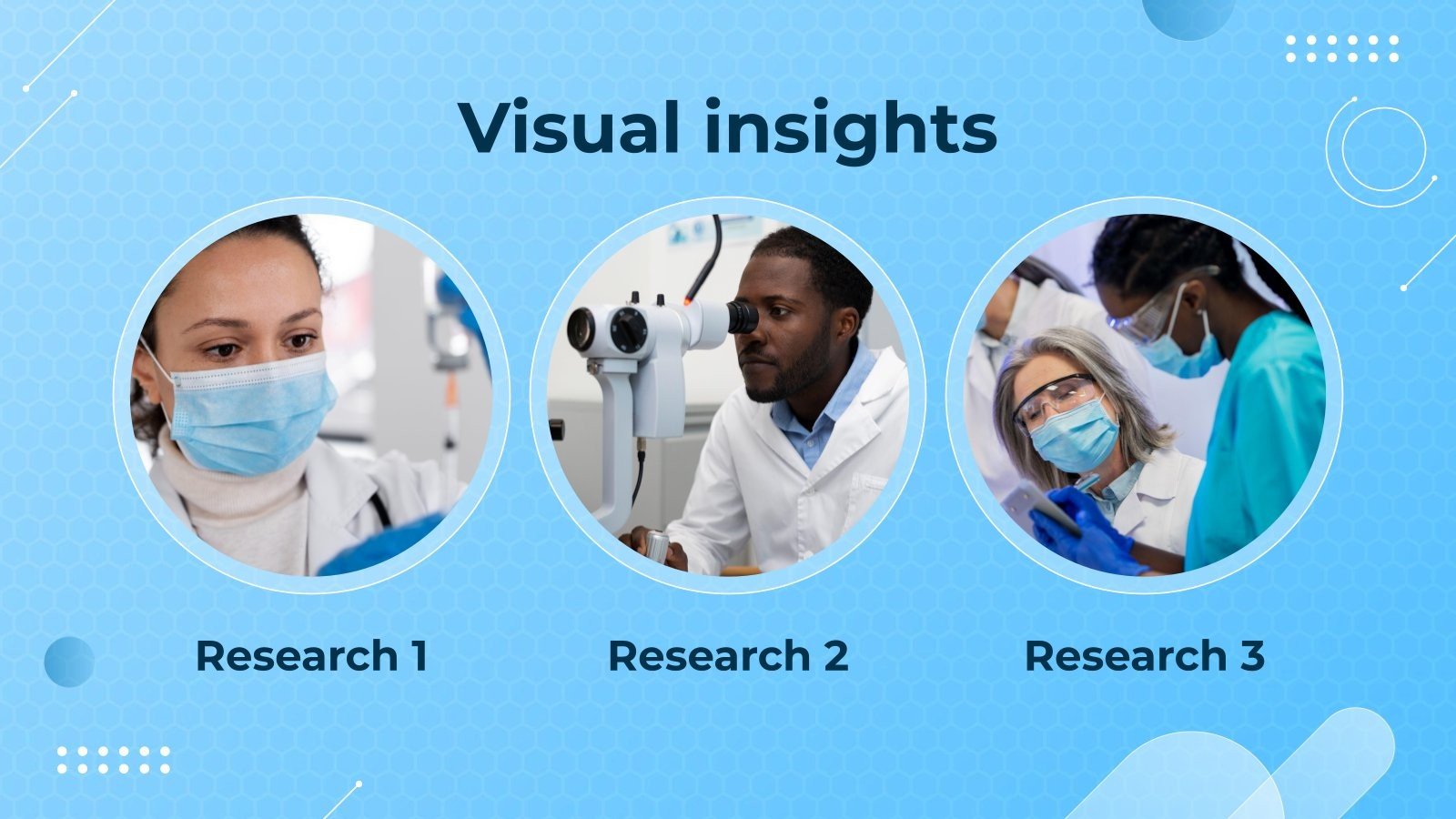 Visual insights

Research 1

Research 2

Research 3